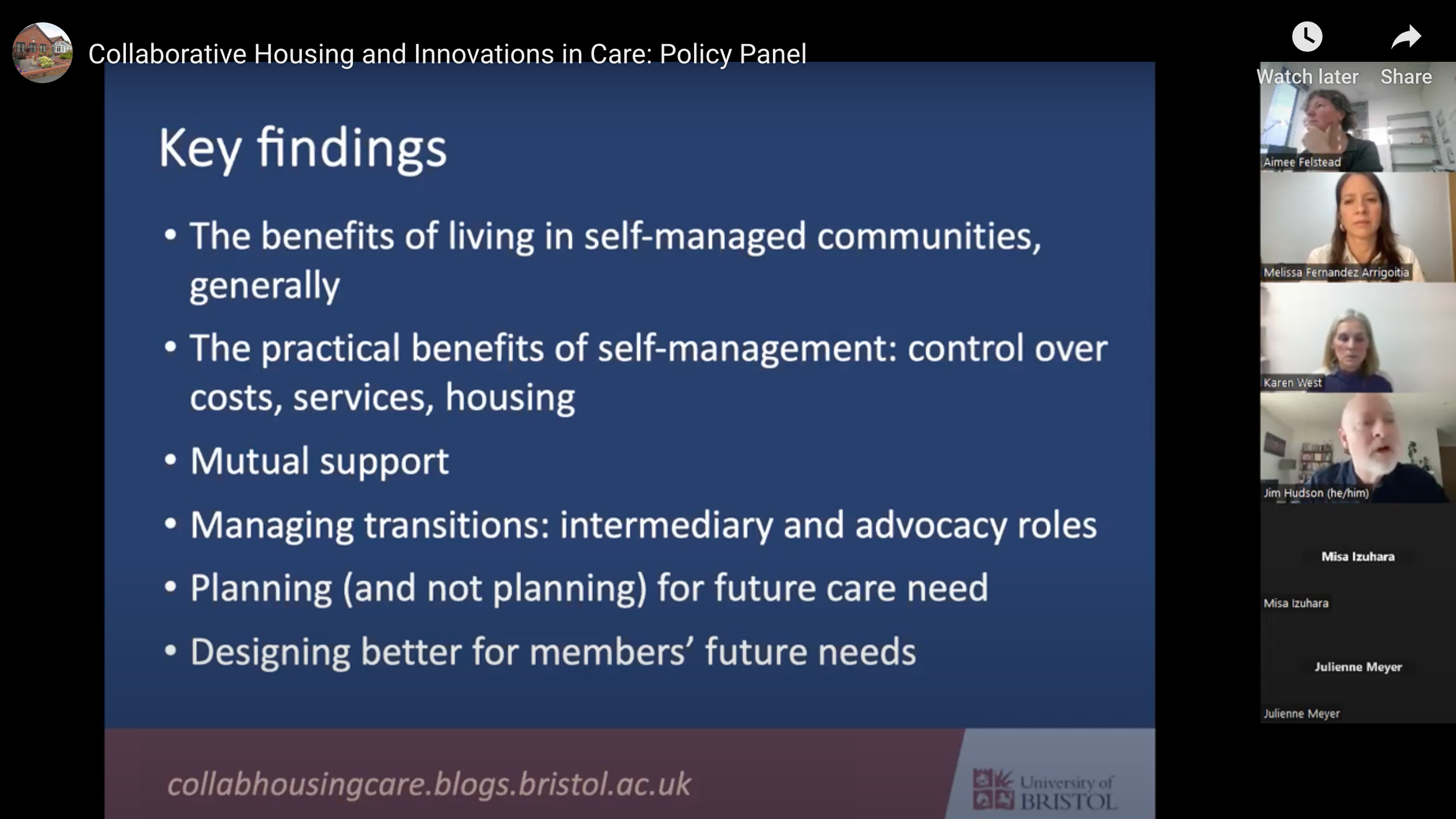 Collaborative Housing and Innovations in Care: Policy Panel

Watch later Share

Key findings

• The benefits of living in self-managed communities, generally

• The practical benefits of self-management: control over costs, services, housing

• Mutual support

• Managing transitions: intermediary and advocacy roles

• Planning (and not planning) for future care need

• Designing better for members' future needs

collabhousingcare.blogs.bristol.ac.uk

University of BRISTOL

Aimee Felstead

Melissa Fernandez Arrigoitia

Karen West

Jim Hudson (he/him)

Misa Izuhara

Misa Izuhara

Julienne Meyer

Julienne Meyer